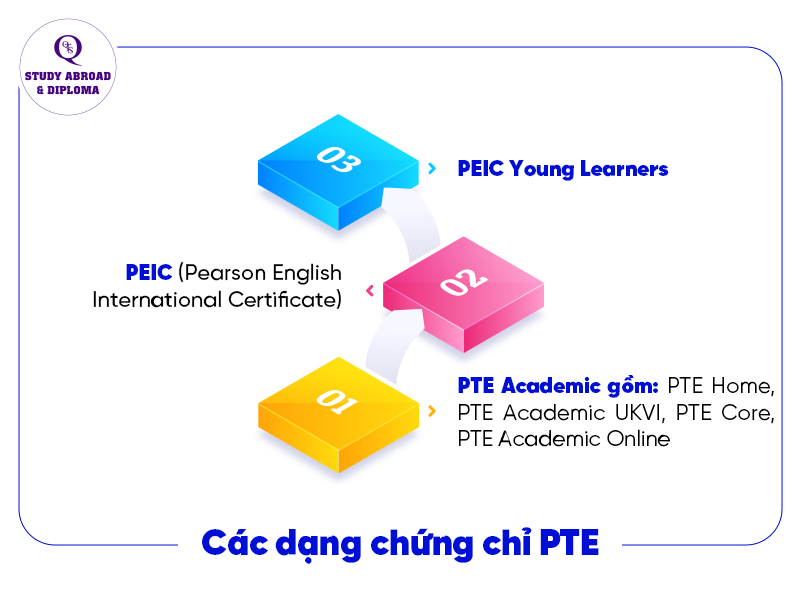 QTS
STUDY ABROAD & DIPLOMA

03
PEIC Young Learners

PEIC (Pearson English International Certificate)
02

01
PTE Academic gồm: PTE Home, PTE Academic UKVI, PTE Core, PTE Academic Online

Các dạng chứng chỉ PTE